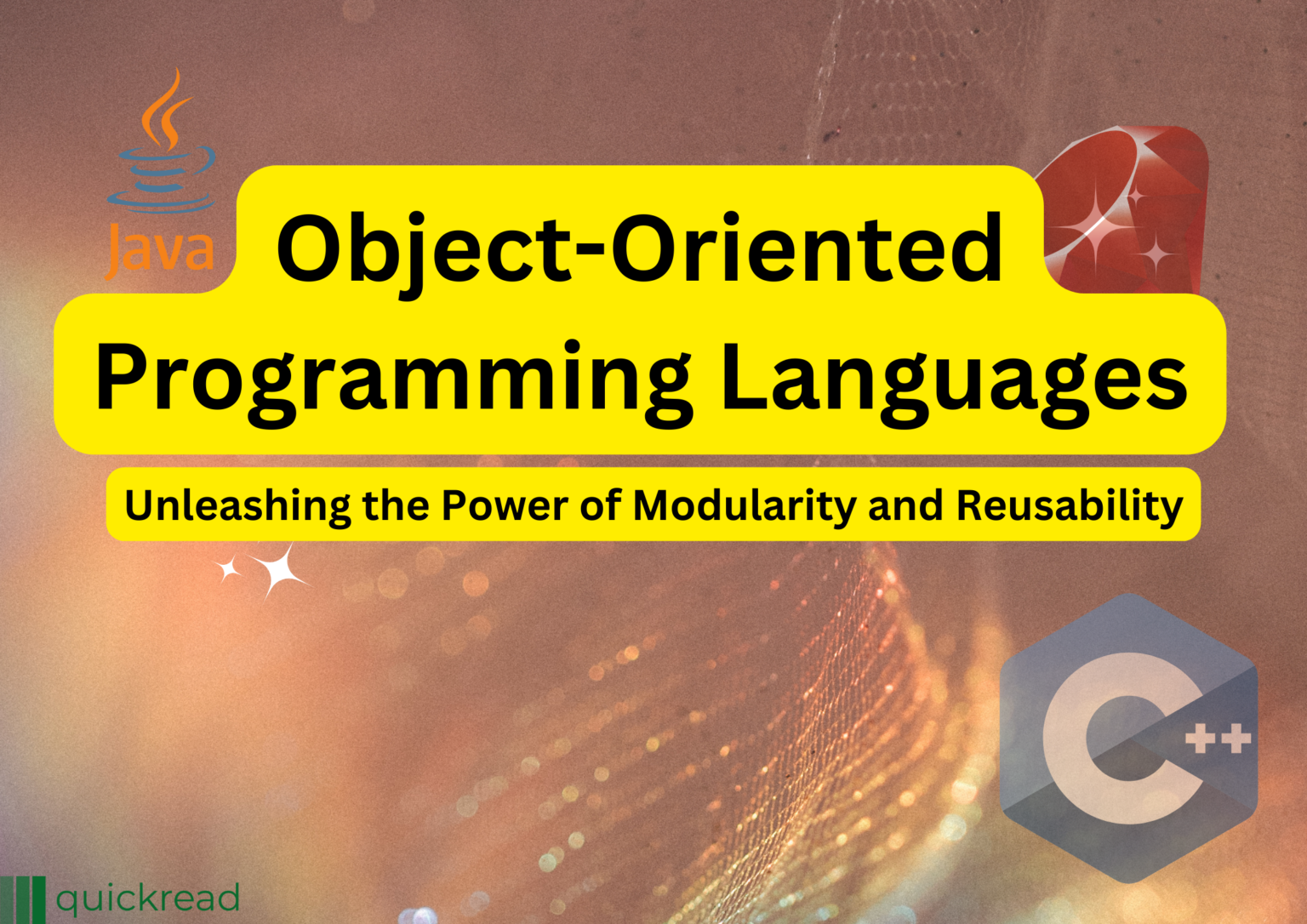 Java

Object-Oriented Programming Languages

Unleashing the Power of Modularity and Reusability

C++

quickread